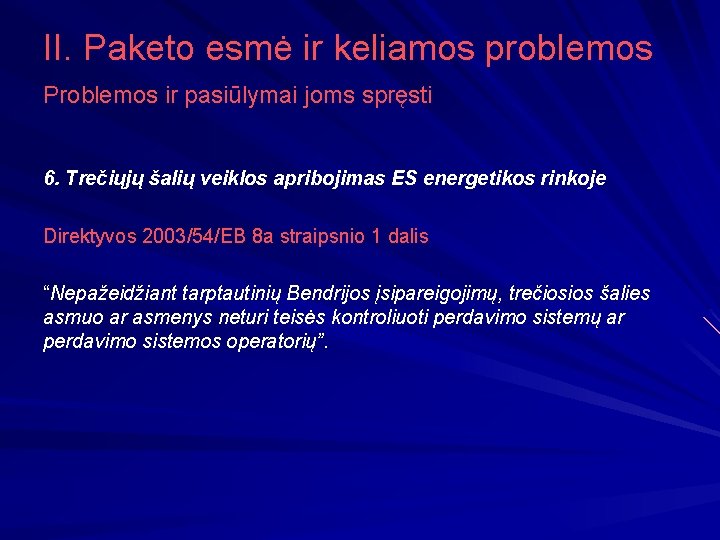 II. Paketo esmė ir keliamos problemos

Problemos ir pasiūlymai joms spręsti

6. Trečiųjų šalių veiklos apribojimas ES energetikos rinkoje

Direktyvos 2003/54/EB 8a straipsnio 1 dalis

“Nepažeidžiant tarptautinių Bendrijos įsipareigojimų, trečiosios šalies asmuo ar asmenys neturi teisės kontroliuoti perdavimo sistemų ar perdavimo sistemos operatorių”.